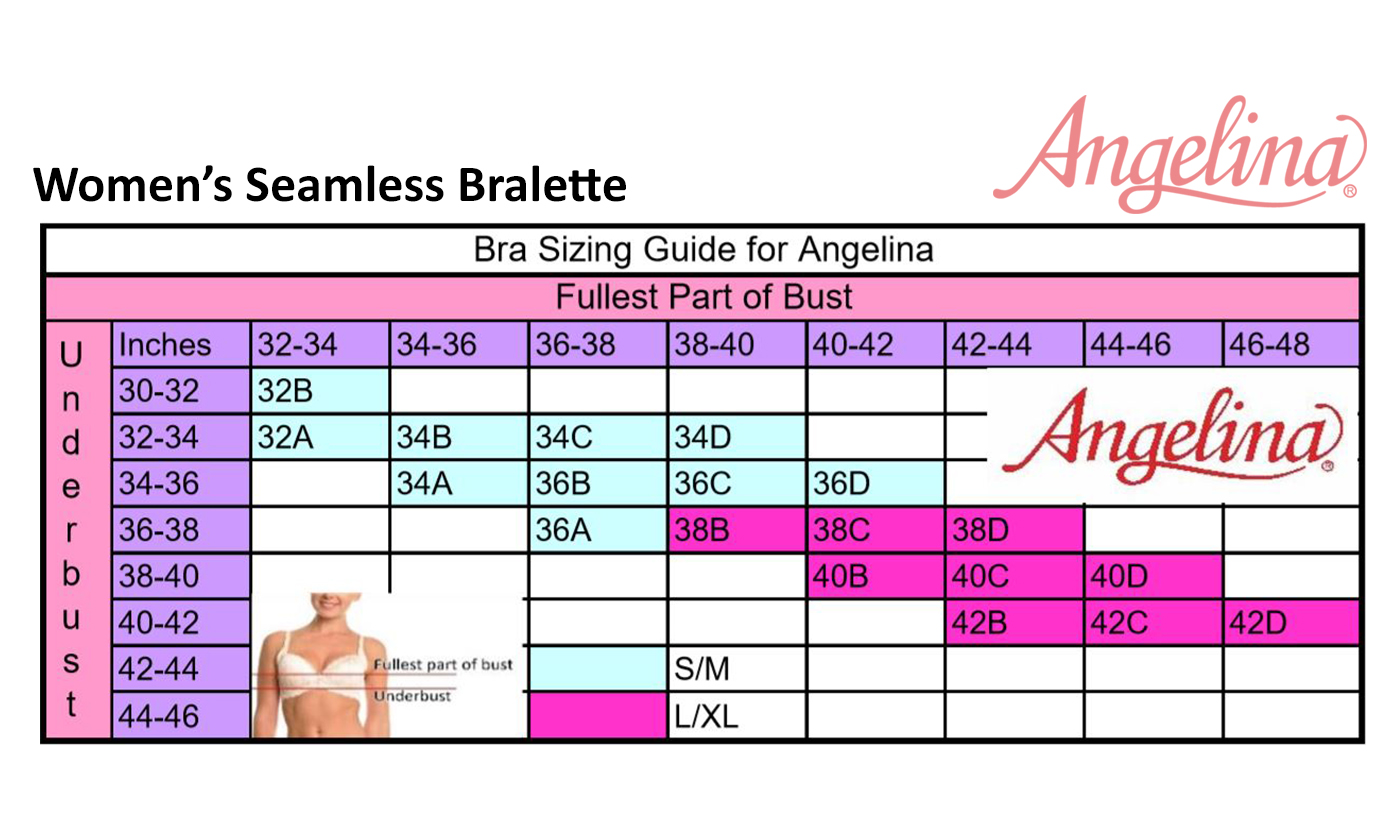 Women's Seamless Bralette

Angelina®

Bra Sizing Guide for Angelina

Fullest Part of Bust

| Underbust | Inches | 32-34 | 34-36 | 36-38 | 38-40 | 40-42 | 42-44 | 44-46 | 46-48 |
|---|---|---|---|---|---|---|---|---|---|
| | 30-32 | 32B | | | | | | | |
| | 32-34 | 32A | 34B | 34C | 34D | | | | |
| | 34-36 | | 34A | 36B | 36C | 36D | | | |
| | 36-38 | | | 36A | 38B | 38C | 38D | | |
| | 38-40 | | | | | 40B | 40C | 40D | |
| | 40-42 | | | | | | 42B | 42C | 42D |
| | 42-44 | | | | S/M | | | | |
| | 44-46 | | | | L/XL | | | | |

Angelina®

Fullest part of bust

Underbust